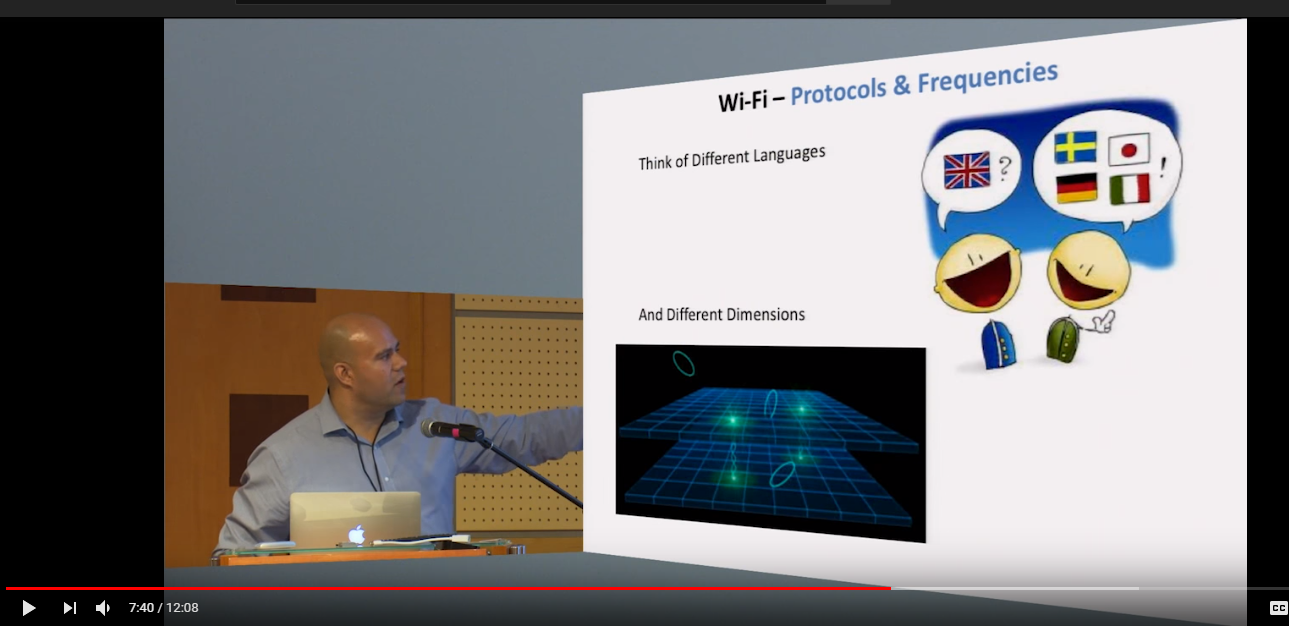 Wi-Fi – Protocols & Frequencies

Think of Different Languages

?

!

And Different Dimensions

7:40 / 12:08

CC